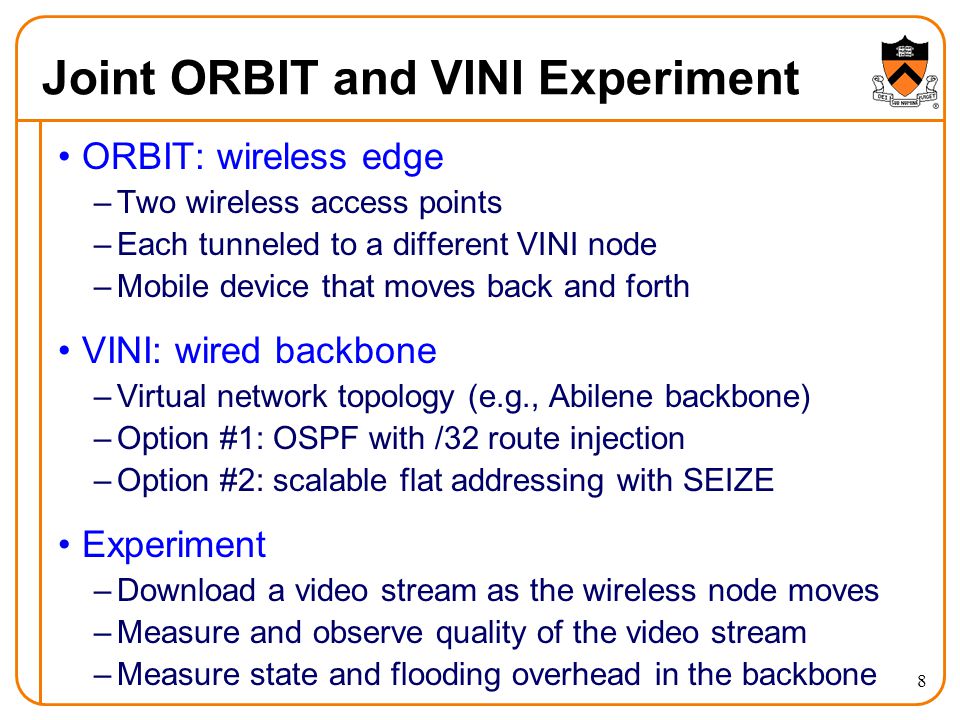 Joint ORBIT and VINI Experiment

• ORBIT: wireless edge
– Two wireless access points
– Each tunneled to a different VINI node
– Mobile device that moves back and forth

• VINI: wired backbone
– Virtual network topology (e.g., Abilene backbone)
– Option #1: OSPF with /32 route injection
– Option #2: scalable flat addressing with SEIZE

• Experiment
– Download a video stream as the wireless node moves
– Measure and observe quality of the video stream
– Measure state and flooding overhead in the backbone

8